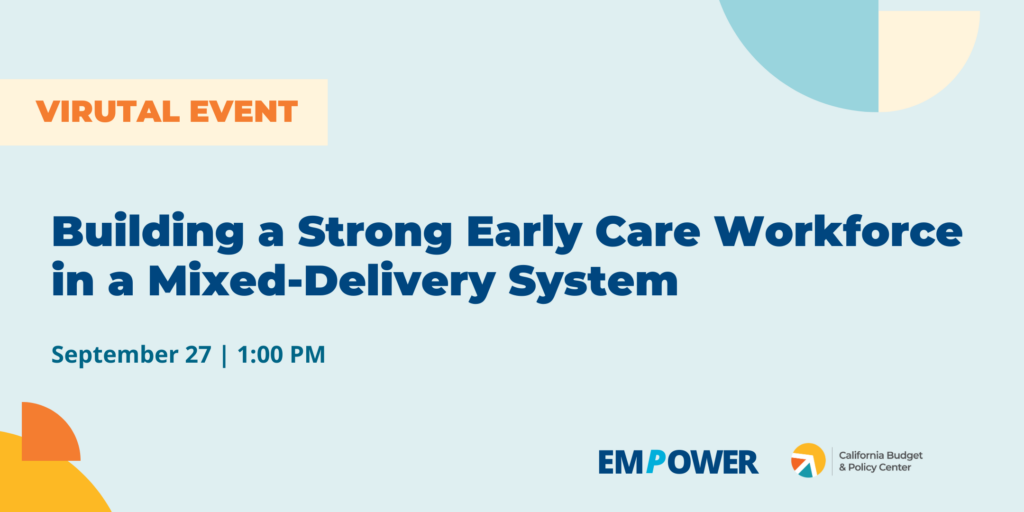 VIRUTAL EVENT

Building a Strong Early Care Workforce in a Mixed-Delivery System

September 27 | 1:00 PM

EMPOWER

California Budget & Policy Center